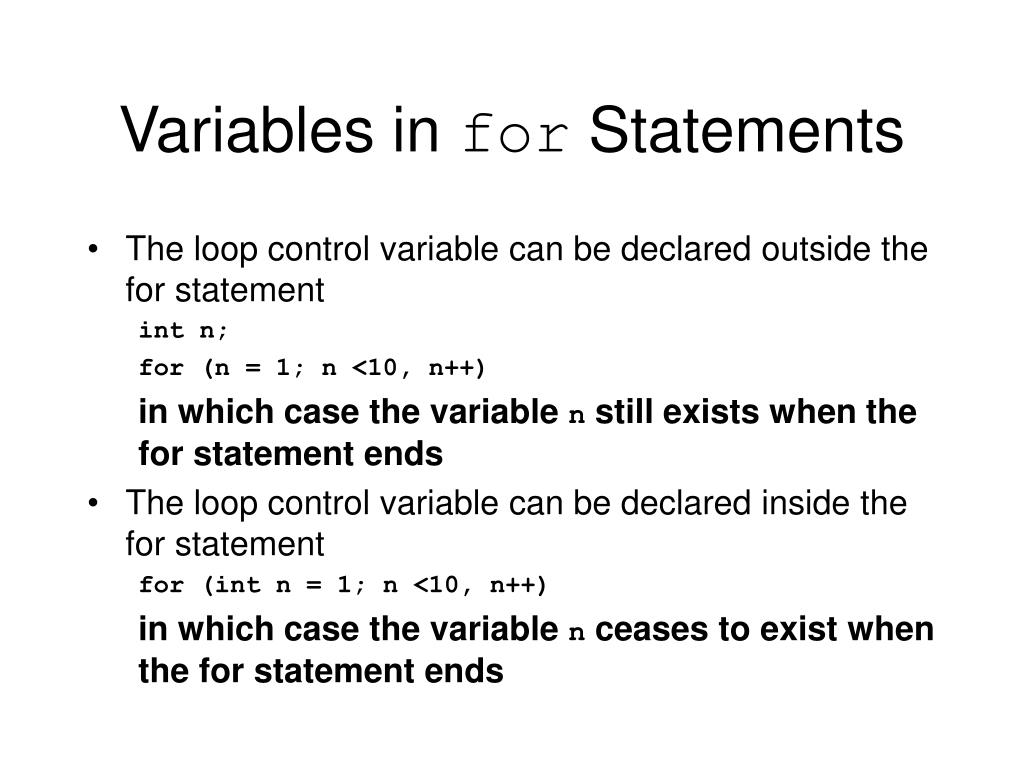 Variables in for Statements

• The loop control variable can be declared outside the for statement

int n;

for (n = 1; n <10, n++)

in which case the variable n still exists when the for statement ends

• The loop control variable can be declared inside the for statement

for (int n = 1; n <10, n++)

in which case the variable n ceases to exist when the for statement ends